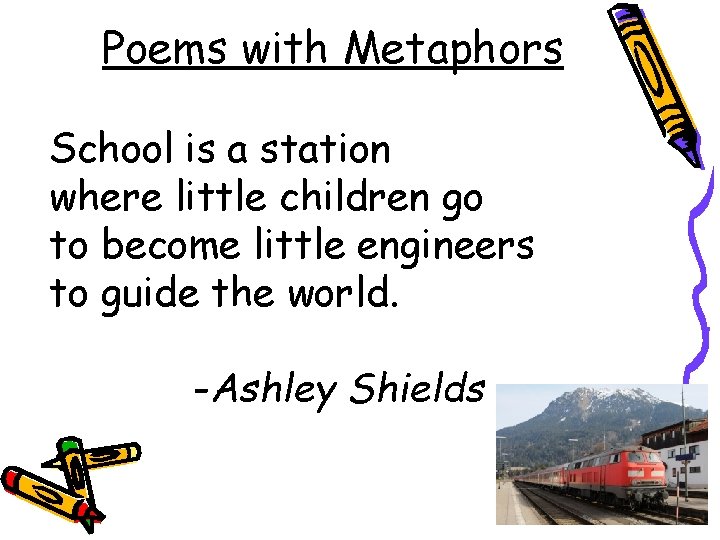 Poems with Metaphors

School is a station
where little children go
to become little engineers
to guide the world.

-Ashley Shields